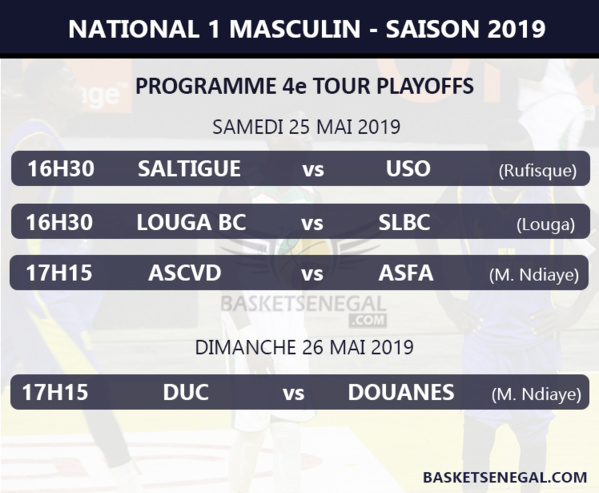 NATIONAL 1 MASCULIN - SAISON 2019

PROGRAMME 4e TOUR PLAYOFFS

SAMEDI 25 MAI 2019

16H30 SALTIGUE vs USO (Rufisque)

16H30 LOUGA BC vs SLBC (Louga)

17H15 ASCVD vs ASFA (M. Ndiaye)

BASKETSENEGAL .COM

DIMANCHE 26 MAI 2019

17H15 DUC vs DOUANES (M. Ndiaye)

BASKETSENEGAL.COM